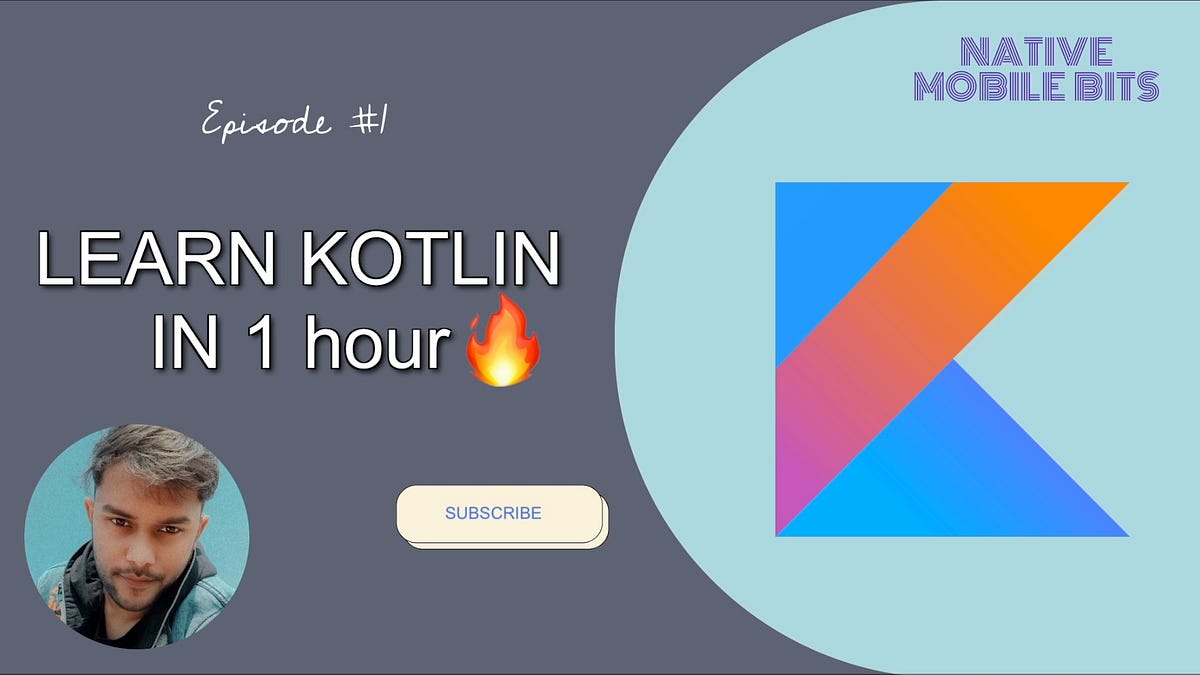 NATIVE MOBILE BITS

Episode #1

LEARN KOTLIN IN 1 hour🔥

SUBSCRIBE